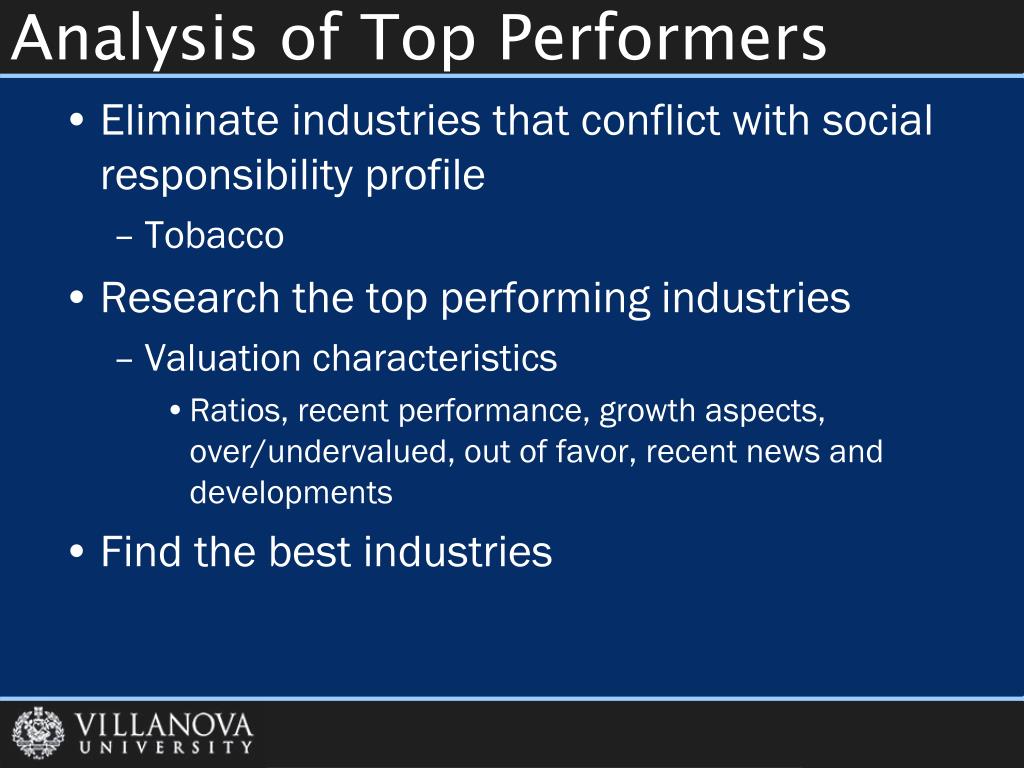 Analysis of Top Performers

• Eliminate industries that conflict with social responsibility profile
– Tobacco

• Research the top performing industries
– Valuation characteristics
• Ratios, recent performance, growth aspects, over/undervalued, out of favor, recent news and developments

• Find the best industries

VILLANOVA
UNIVERSITY